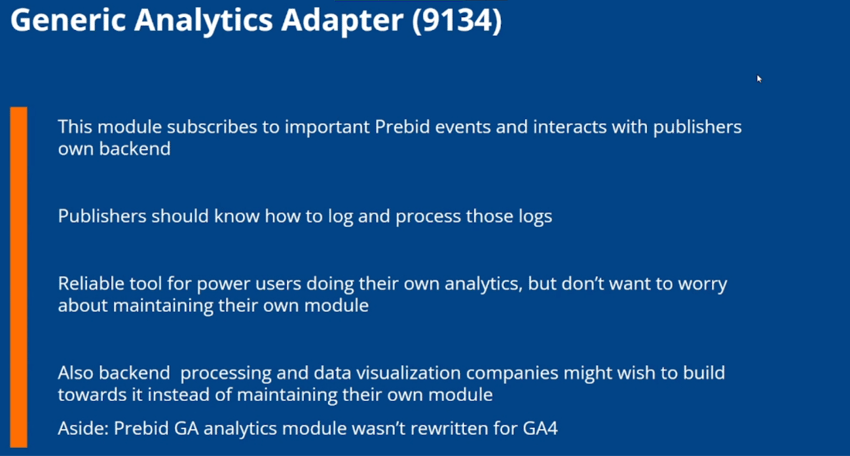 Generic Analytics Adapter (9134)

This module subscribes to important Prebid events and interacts with publishers own backend

Publishers should know how to log and process those logs

Reliable tool for power users doing their own analytics, but don't want to worry about maintaining their own module

Also backend  processing and data visualization companies might wish to build towards it instead of maintaining their own module

Aside: Prebid GA analytics module wasn't rewritten for GA4